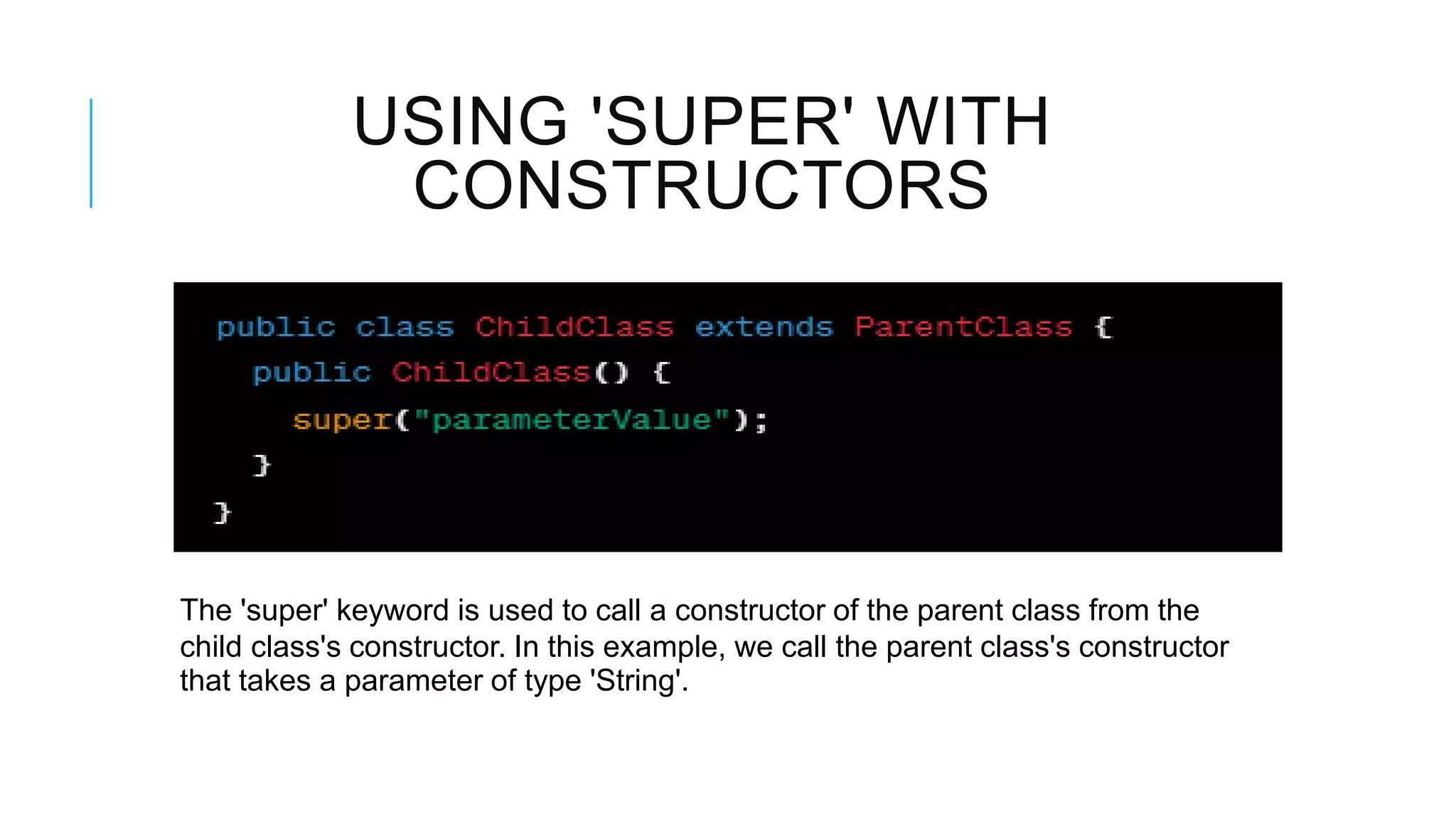 USING 'SUPER' WITH CONSTRUCTORS

public class ChildClass extends ParentClass {
  public ChildClass() {
    super("parameterValue");
  }
}

The 'super' keyword is used to call a constructor of the parent class from the child class's constructor. In this example, we call the parent class's constructor that takes a parameter of type 'String'.